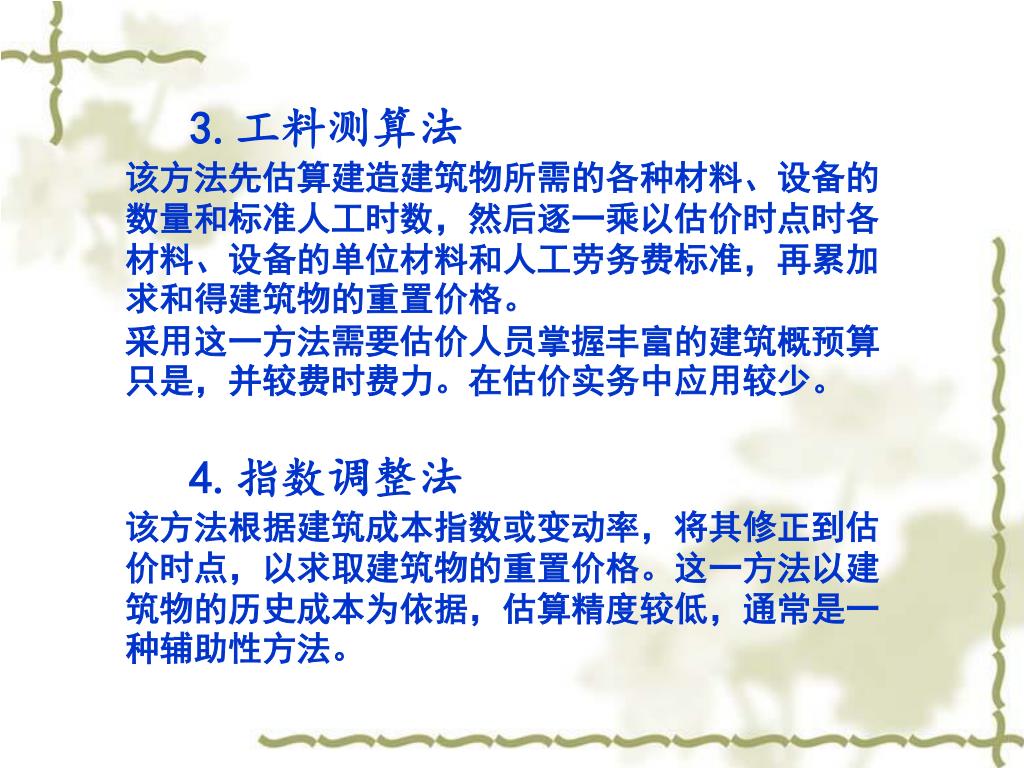 3. 工料测算法

该方法先估算建造建筑物所需的各种材料、设备的数量和标准人工时数，然后逐一乘以估价时点时各材料、设备的单位材料和人工劳务费标准，再累加求和得建筑物的重置价格。

采用这一方法需要估价人员掌握丰富的建筑概预算只是，并较费时费力。在估价实务中应用较少。

4. 指数调整法

该方法根据建筑成本指数或变动率，将其修正到估价时点，以求取建筑物的重置价格。这一方法以建筑物的历史成本为依据，估算精度较低，通常是一种辅助性方法。